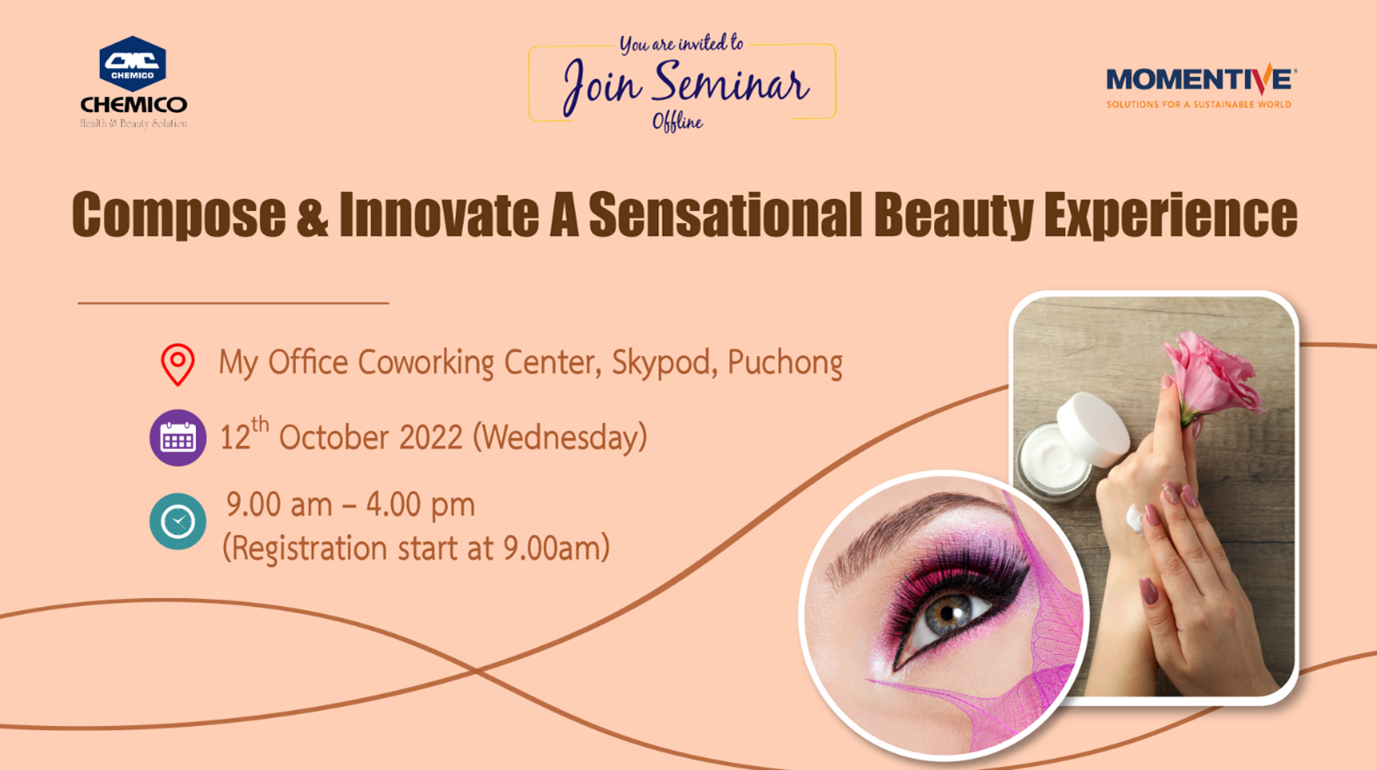 CMC
CHEMICO
CHEMICO
Health & Beauty Solution

You are invited to
Join Seminar
Offline

MOMENTIVE
SOLUTIONS FOR A SUSTAINABLE WORLD

Compose & Innovate A Sensational Beauty Experience

My Office Coworking Center, Skypod, Puchong

12$^{th}$ October 2022 (Wednesday)

9.00 am – 4.00 pm
(Registration start at 9.00am)